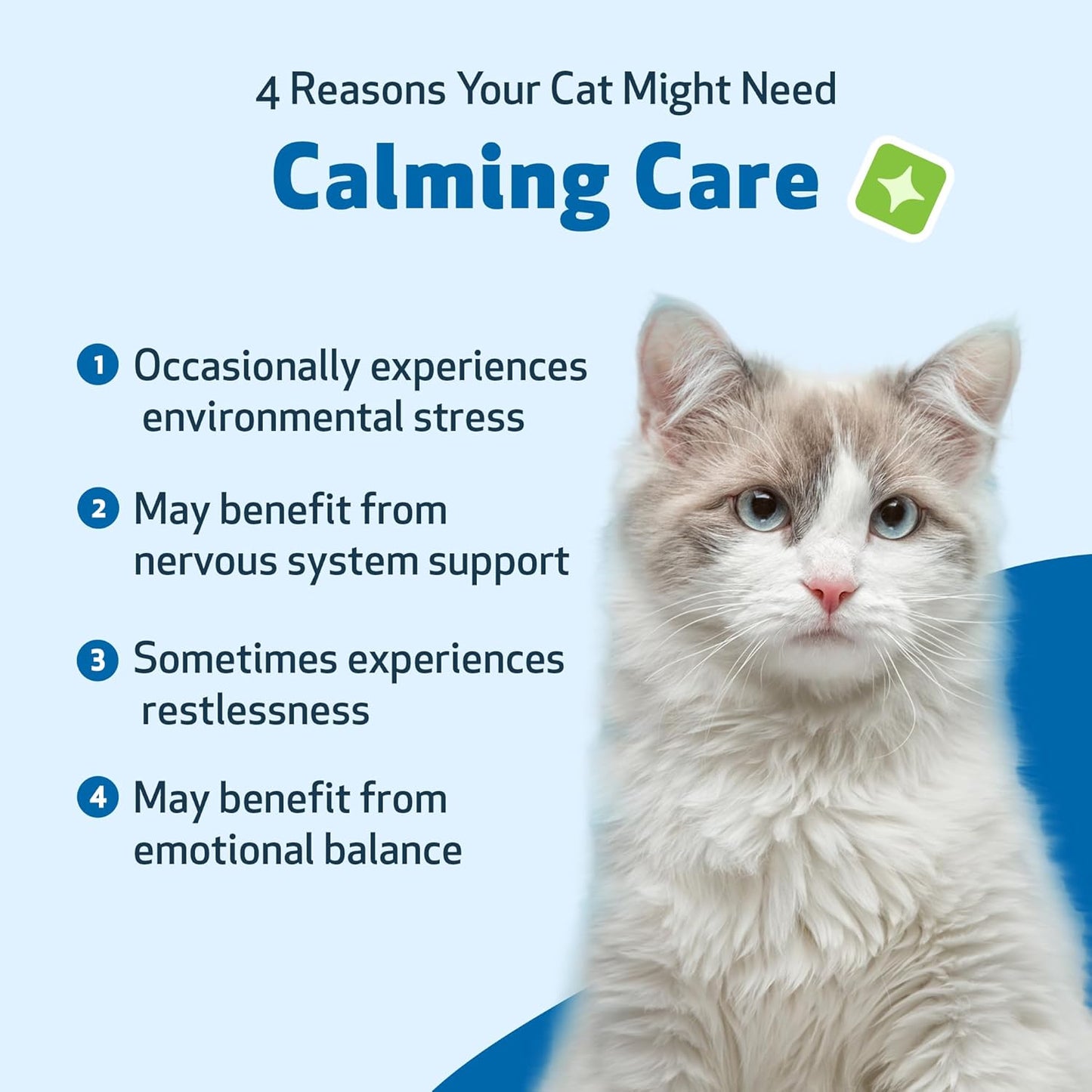 4 Reasons Your Cat Might Need

Calming Care

1 Occasionally experiences environmental stress

2 May benefit from nervous system support

3 Sometimes experiences restlessness

4 May benefit from emotional balance